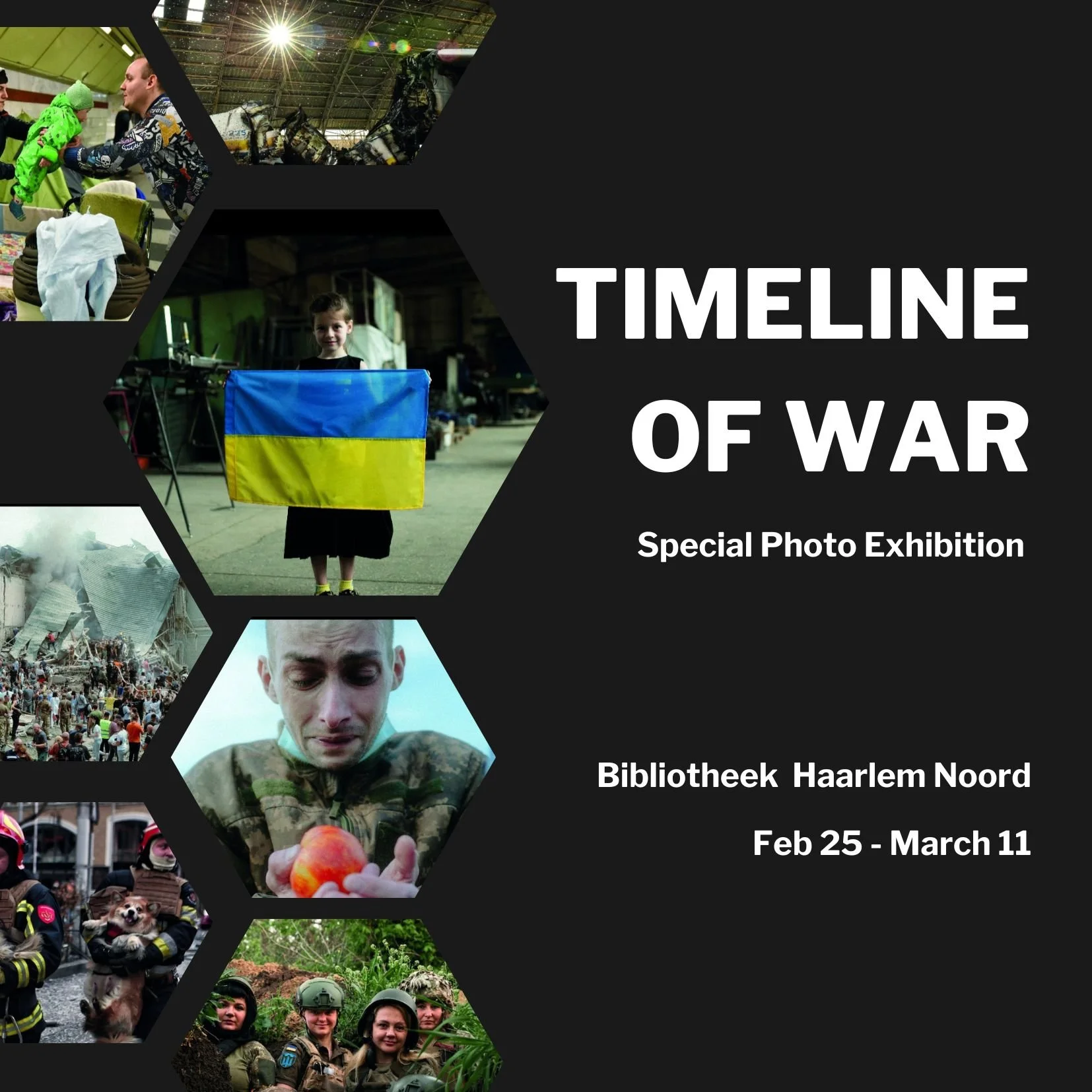 TIMELINE OF WAR

Special Photo Exhibition

Bibliotheek Haarlem Noord

Feb 25 - March 11